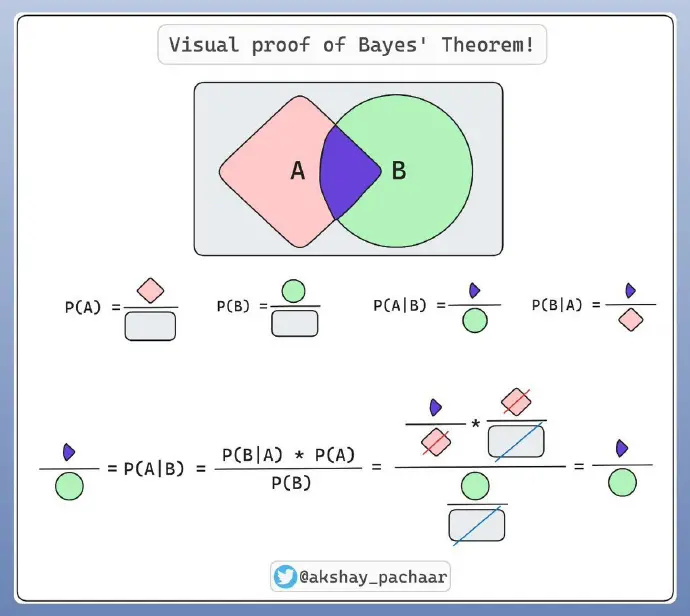 Visual proof of Bayes' Theorem!

A

B

P(A) =

P(B) =

P(A|B) =

P(B|A) =

= P(A|B) = $\frac{P(B|A) * P(A)}{P(B)}$ = * =

@akshay_pachaar